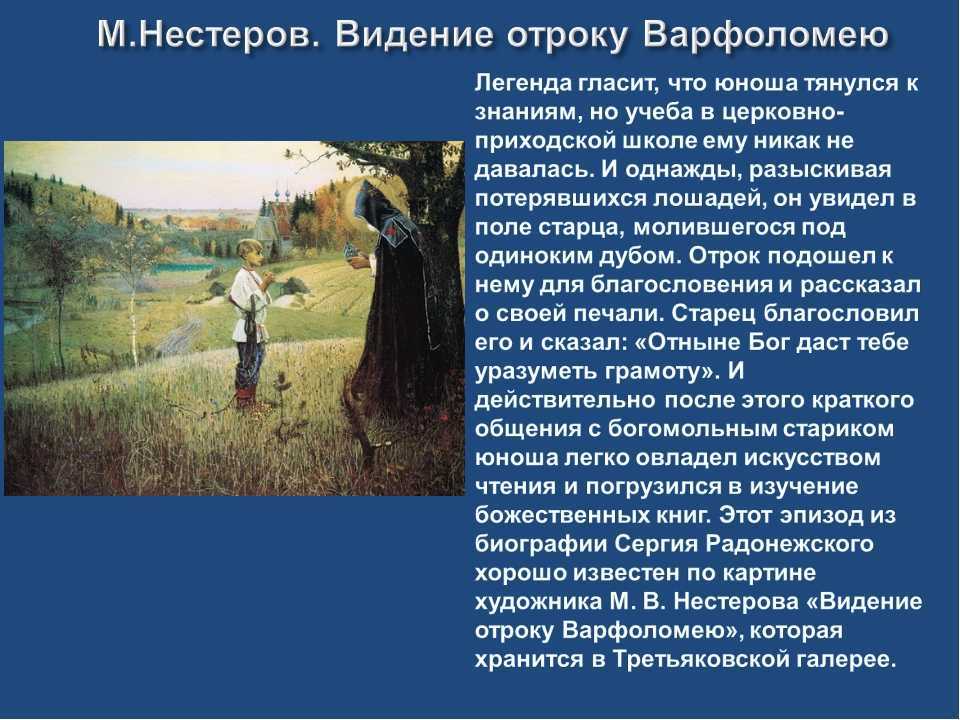 М.Нестеров. Видение отроку Варфоломею

Легенда гласит, что юноша тянулся к знаниям, но учеба в церковно-приходской школе ему никак не давалась. И однажды, разыскивая потерявшихся лошадей, он увидел в поле старца, молившегося под одиноким дубом. Отрок подошел к нему для благословения и рассказал о своей печали. Старец благословил его и сказал: «Отныне Бог даст тебе уразуметь грамоту». И действительно после этого краткого общения с богомольным стариком юноша легко овладел искусством чтения и погрузился в изучение божественных книг. Этот эпизод из биографии Сергия Радонежского хорошо известен по картине художника М. В. Нестерова «Видение отроку Варфоломею», которая хранится в Третьяковской галерее.